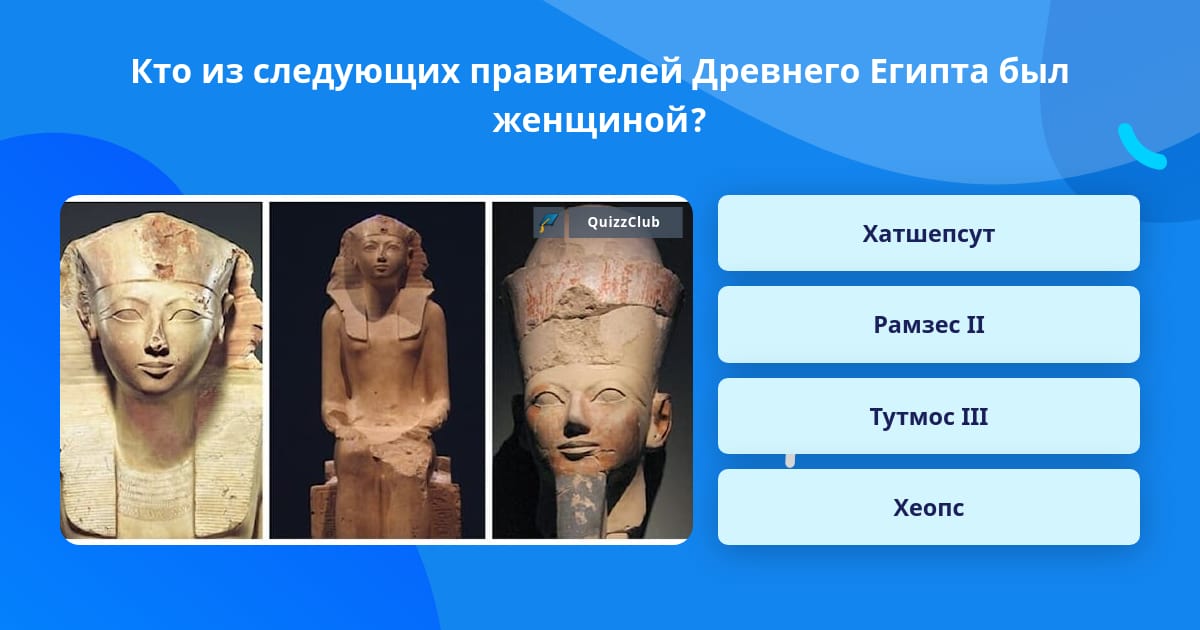 Кто из следующих правителей Древнего Египта был женщиной?

QuizzClub

Хатшепсут

Рамзес II

Тутмос III

Хеопс